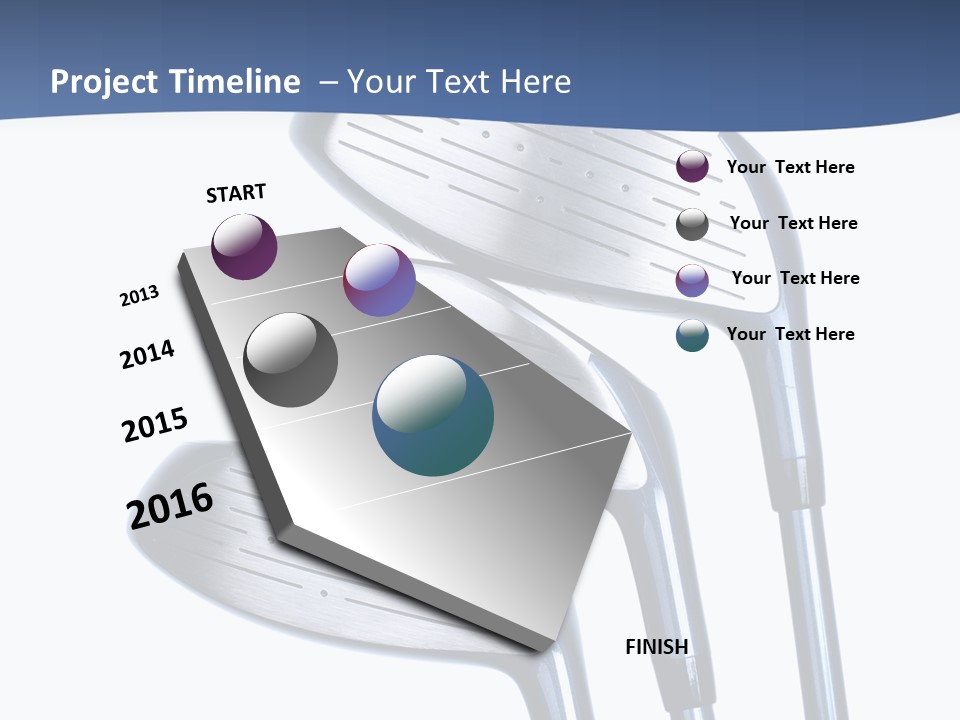 Project Timeline – Your Text Here

START

2013

2014

2015

2016

FINISH

Your Text Here

Your Text Here

Your Text Here

Your Text Here